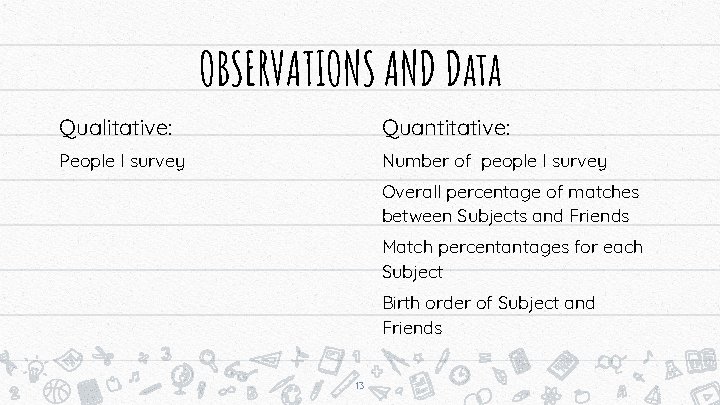 OBSERVATIONS AND DATA

Qualitative:

People I survey

Quantitative:

Number of  people I survey

Overall percentage of matches between Subjects and Friends

Match percentantages for each Subject

Birth order of Subject and Friends

13